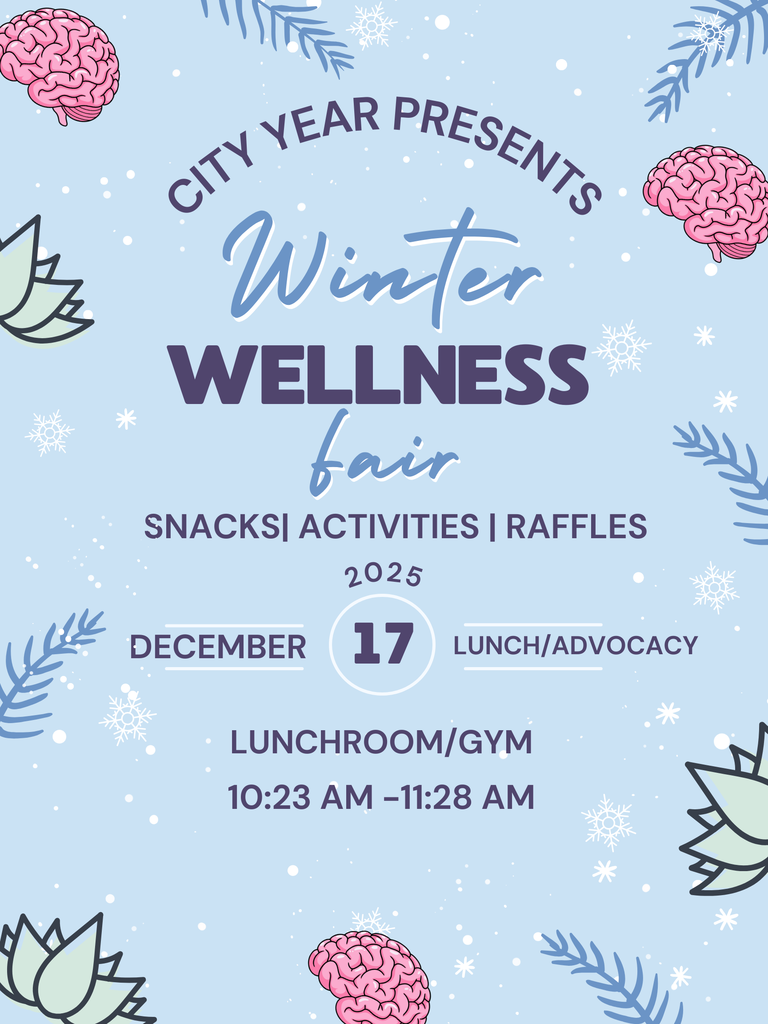 CITY YEAR PRESENTS

Winter

WELLNESS

fair

SNACKS| ACTIVITIES | RAFFLES

2025

DECEMBER 17 LUNCH/ADVOCACY

LUNCHROOM/GYM

10:23 AM -11:28 AM